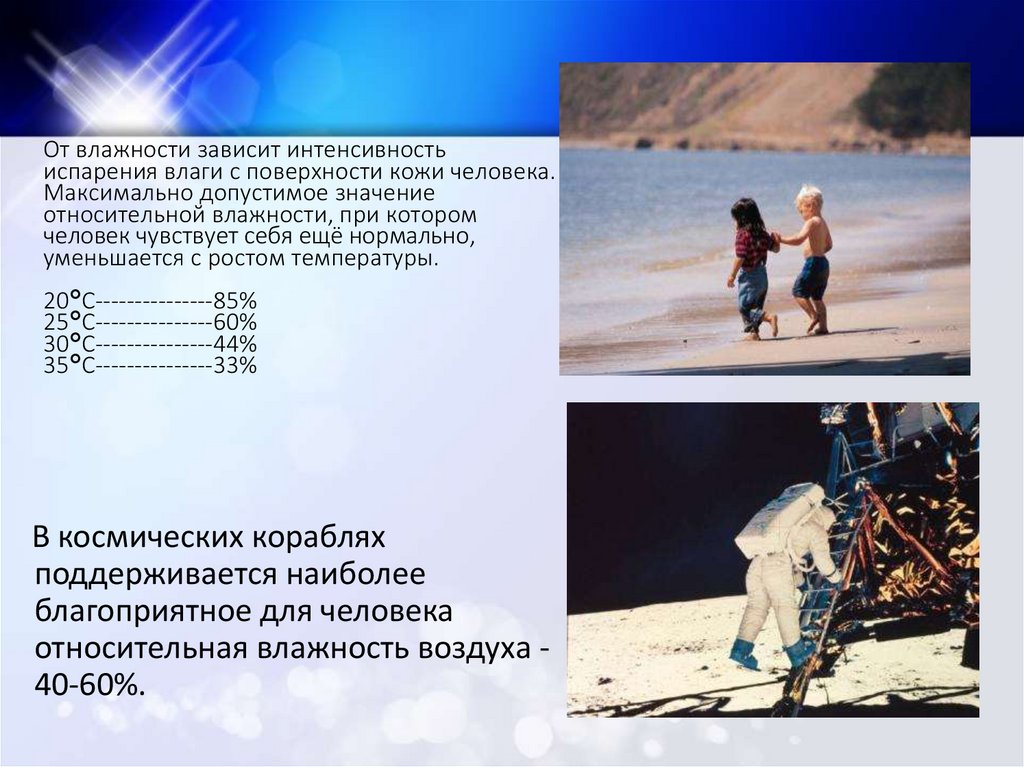 От влажности зависит интенсивность испарения влаги с поверхности кожи человека. Максимально допустимое значение относительной влажности, при котором человек чувствует себя ещё нормально, уменьшается с ростом температуры.

20°С---------------85%
25°С---------------60%
30°С---------------44%
35°С---------------33%

В космических кораблях поддерживается наиболее благоприятное для человека относительная влажность воздуха - 40-60%.